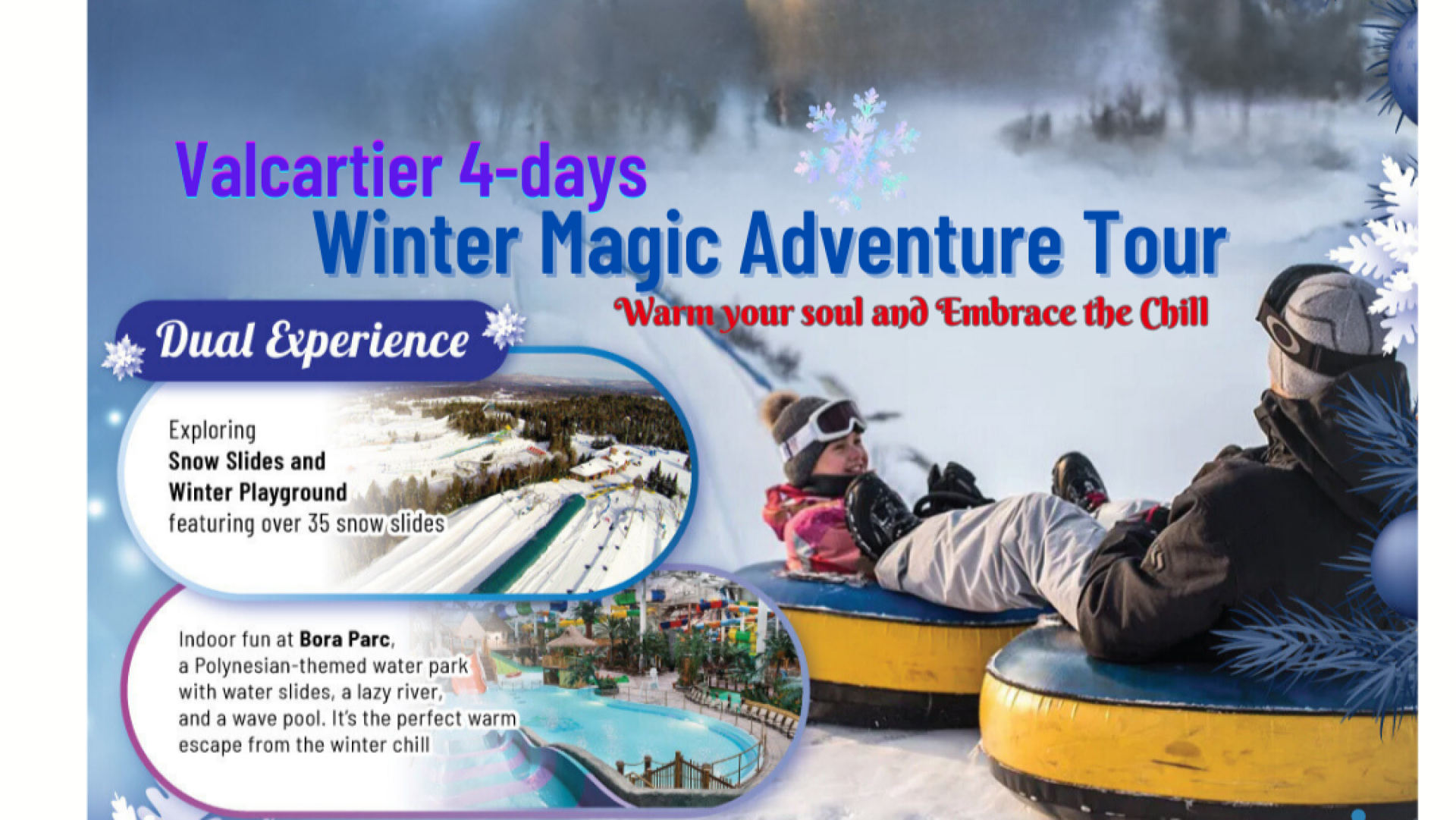 Valcartier 4-days
Winter Magic Adventure Tour
Warm your soul and Embrace the Chill

Dual Experience

Exploring
Snow Slides and Winter Playground
featuring over 35 snow slides

Indoor fun at Bora Parc, a Polynesian-themed water park with water slides, a lazy river, and a wave pool. It's the perfect warm escape from the winter chill